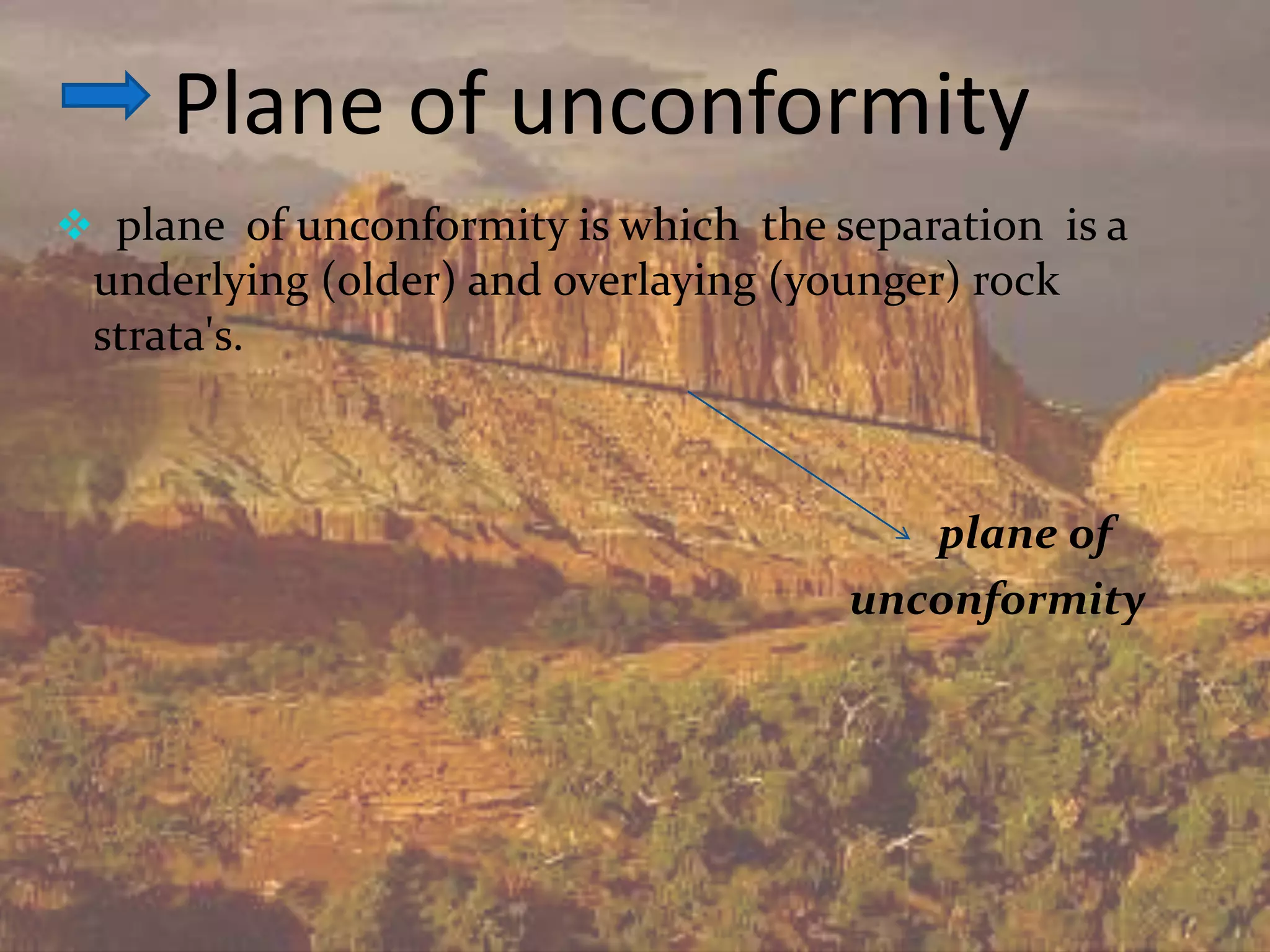 Plane of unconformity

plane of unconformity is which the separation is a underlying (older) and overlaying (younger) rock strata's.

plane of unconformity